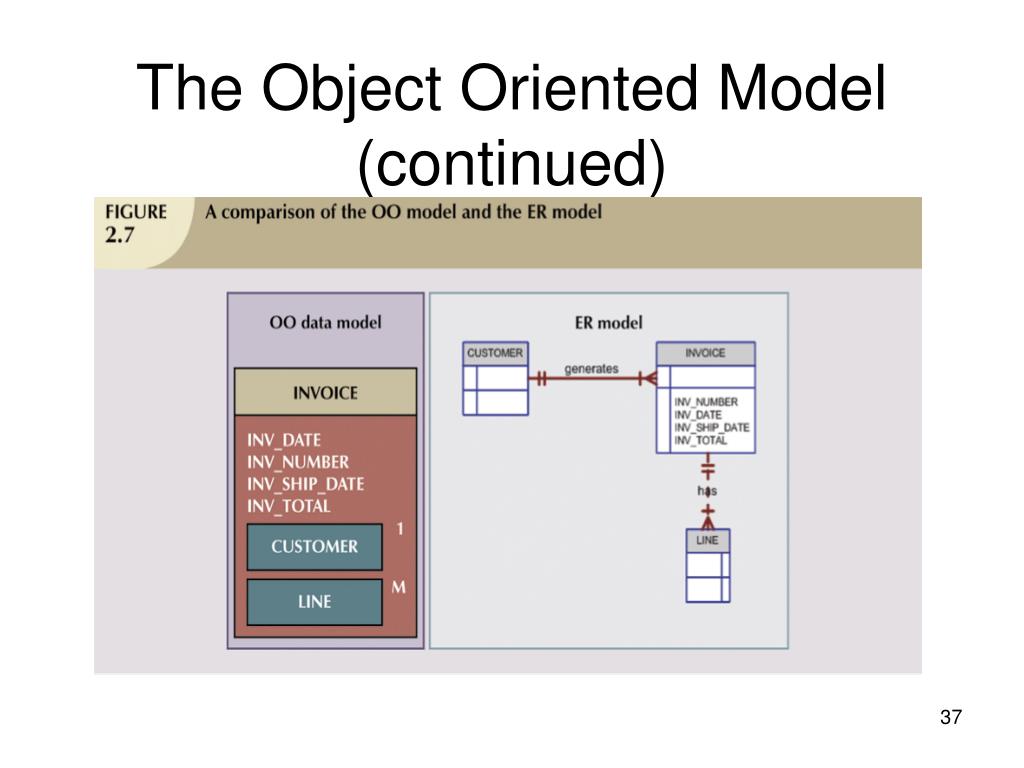 The Object Oriented Model (continued)

FIGURE 2.7

A comparison of the OO model and the ER model

OO data model

INVOICE

INV_DATE
INV_NUMBER
INV_SHIP_DATE
INV_TOTAL

CUSTOMER

1

LINE

M

ER model

CUSTOMER

generates

INVOICE

INV_NUMBER
INV_DATE
INV_SHIP_DATE
INV_TOTAL

has

LINE

37